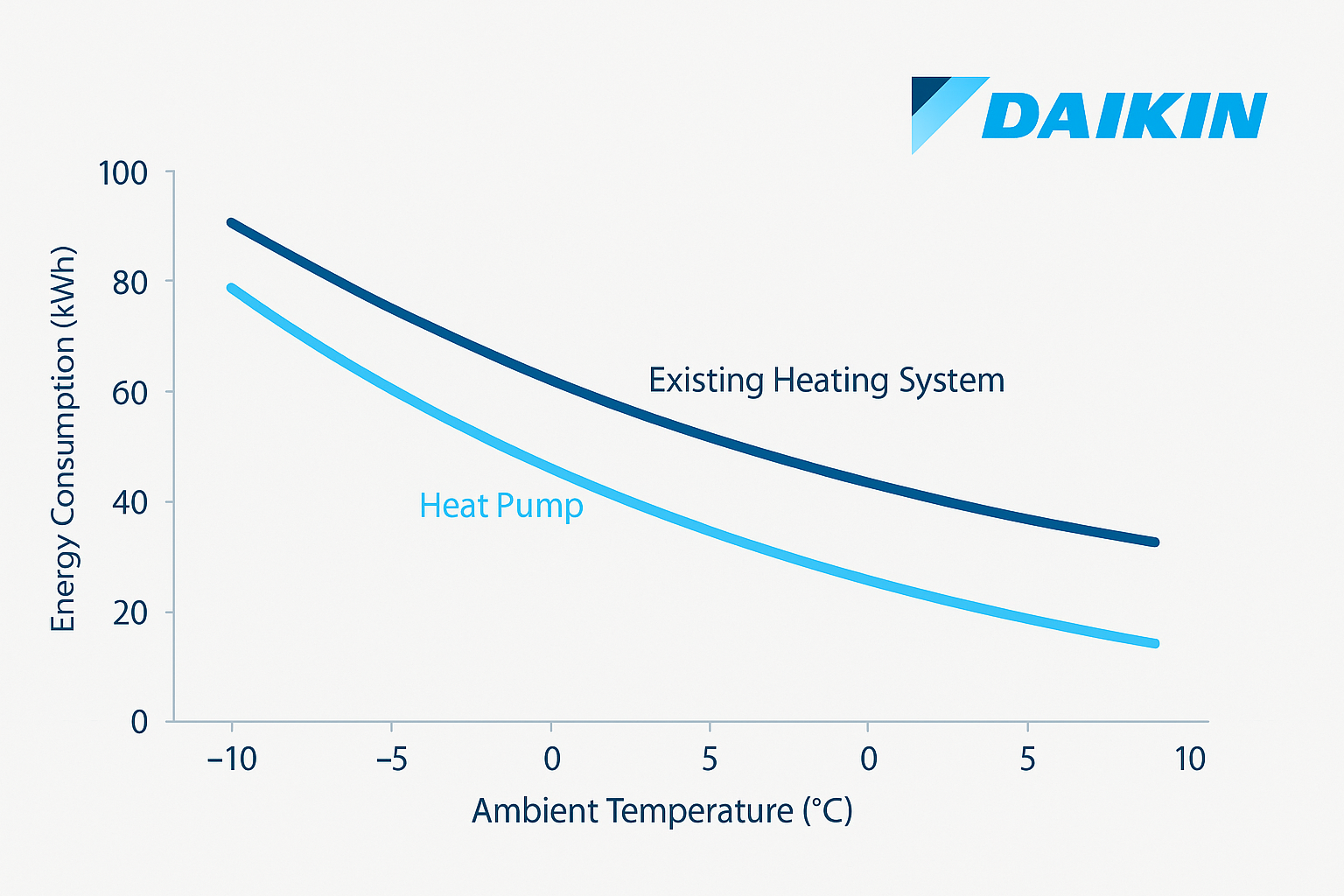 DAIKIN

Energy Consumption (kWh)

100
80
60
40
20
0

Existing Heating System

Heat Pump

−10
−5
0
5
0
5
10

Ambient Temperature (°C)